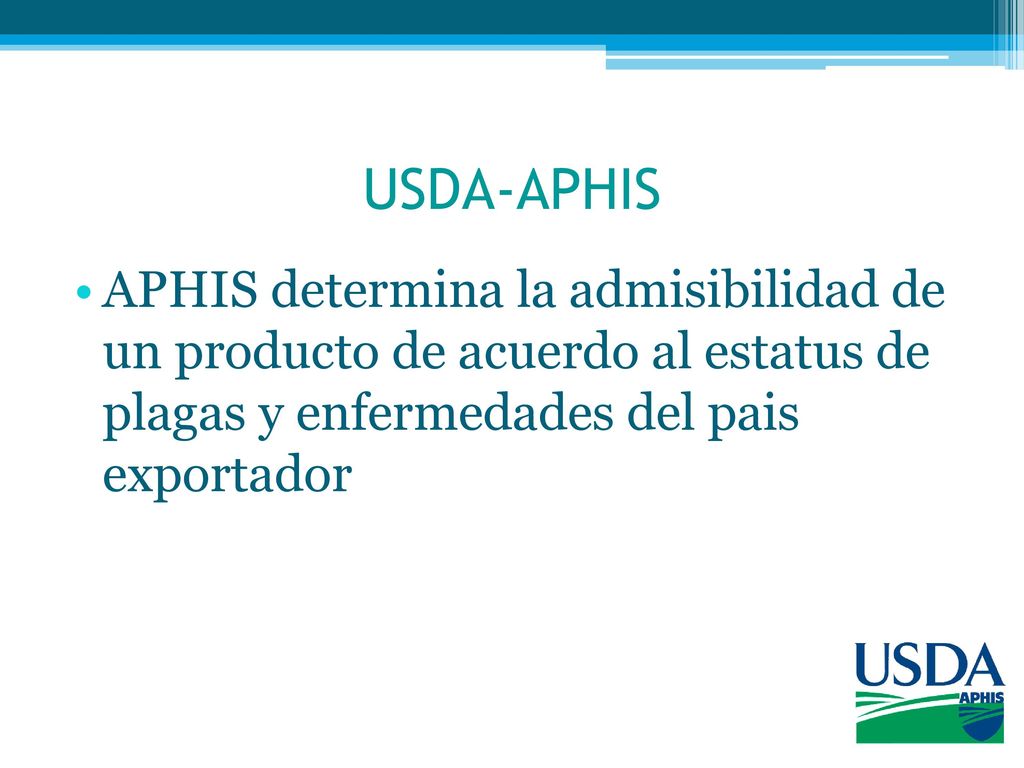 USDA-APHIS

• APHIS determina la admisibilidad de un producto de acuerdo al estatus de plagas y enfermedades del pais exportador

USDA
APHIS